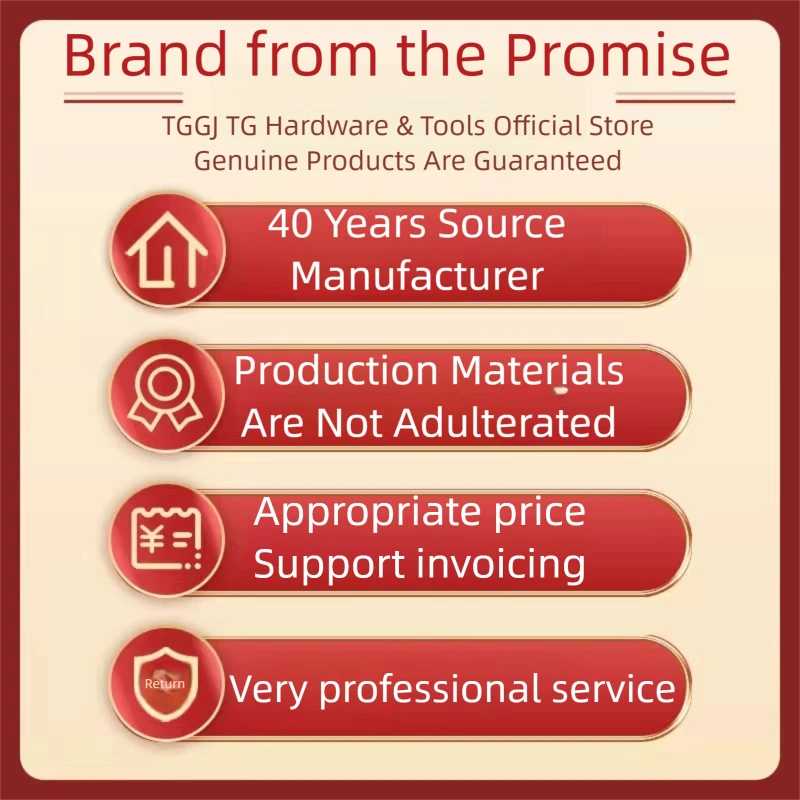 Brand from the Promise

TGGJ TG Hardware & Tools Official Store
Genuine Products Are Guaranteed

40 Years Source Manufacturer

Production Materials Are Not Adulterated

Appropriate price
Support invoicing

Return

Very professional service